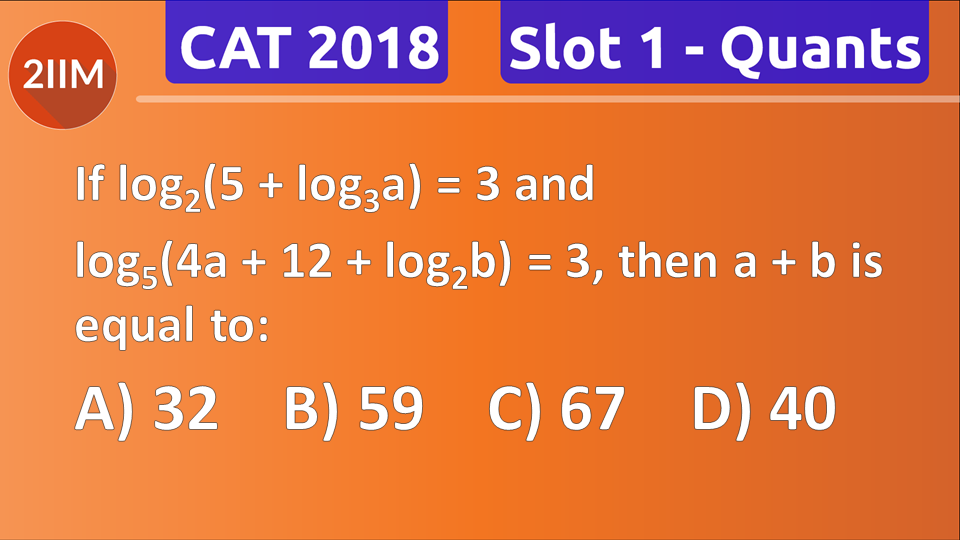 2IIM

CAT 2018

Slot 1 - Quants

If $\log_2(5 + \log_3 a) = 3$ and $\log_5(4a + 12 + \log_2 b) = 3$, then a + b is equal to:

A) 32 B) 59 C) 67 D) 40